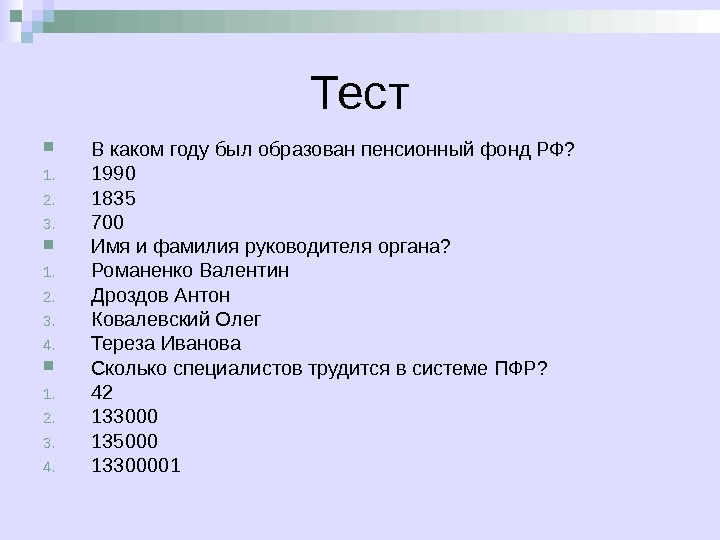 Тест

В каком году был образован пенсионный фонд РФ?
1. 1990
2. 1835
3. 700

Имя и фамилия руководителя органа?
1. Романенко Валентин
2. Дроздов Антон
3. Ковалевский Олег
4. Тереза Иванова

Сколько специалистов трудится в системе ПФР?
1. 42
2. 133000
3. 135000
4. 13300001